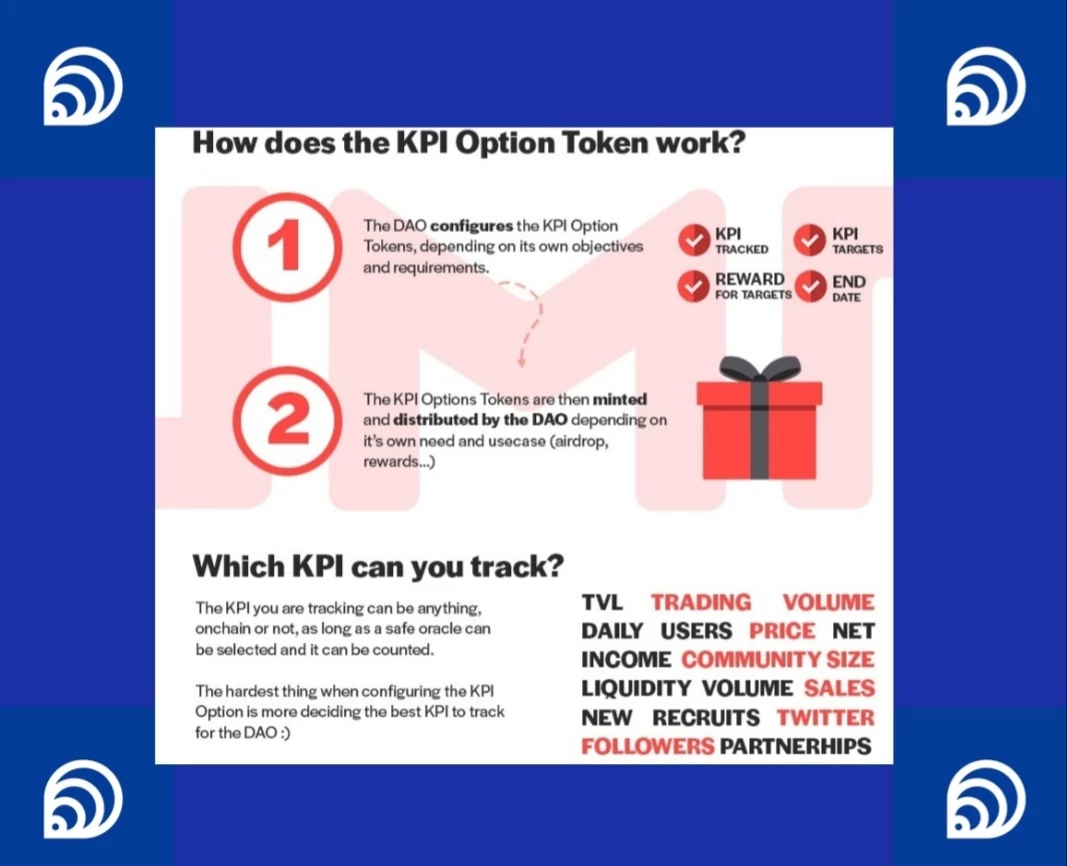 How does the KPI Option Token work?

1

The DAO configures the KPI Option Tokens, depending on its own objectives and requirements.

KPI TRACKED
KPI TARGETS
REWARD FOR TARGETS
END DATE

2

The KPI Options Tokens are then minted and distributed by the DAO depending on it's own need and usecase (airdrop, rewards...)

Which KPI can you track?

The KPI you are tracking can be anything, onchain or not, as long as a safe oracle can be selected and it can be counted.

The hardest thing when configuring the KPI Option is more deciding the best KPI to track for the DAO :)

TVL TRADING VOLUME DAILY USERS PRICE NET INCOME COMMUNITY SIZE LIQUIDITY VOLUME SALES NEW RECRUITS TWITTER FOLLOWERS PARTNERHIPS